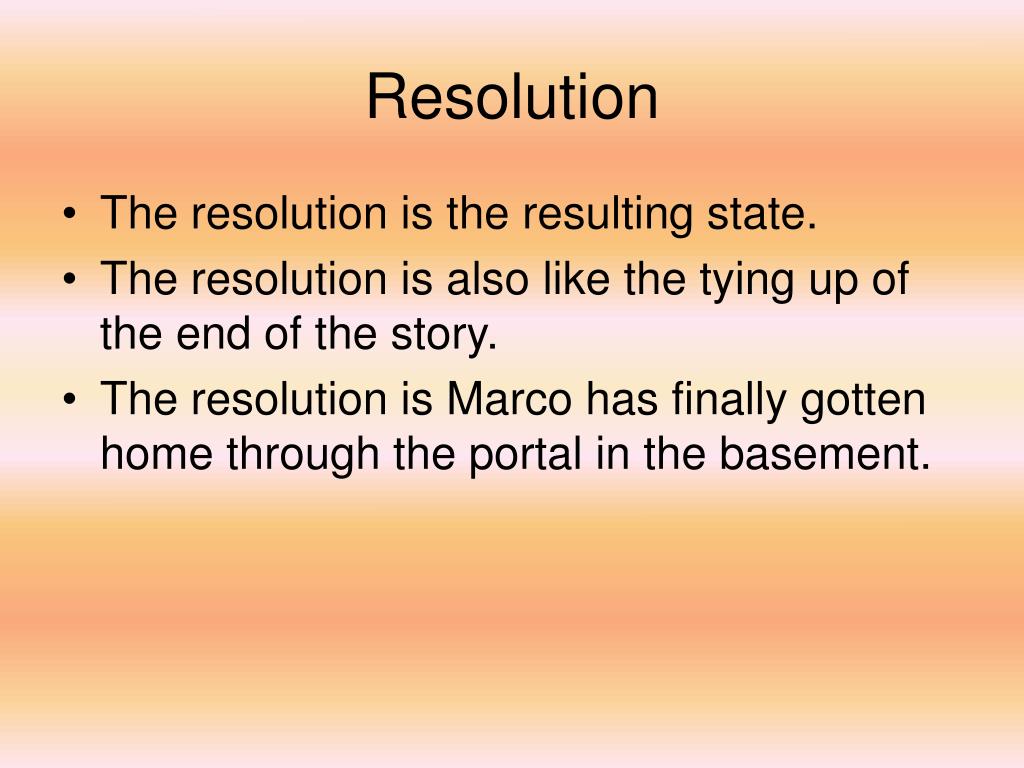 Resolution

• The resolution is the resulting state.
• The resolution is also like the tying up of the end of the story.
• The resolution is Marco has finally gotten home through the portal in the basement.